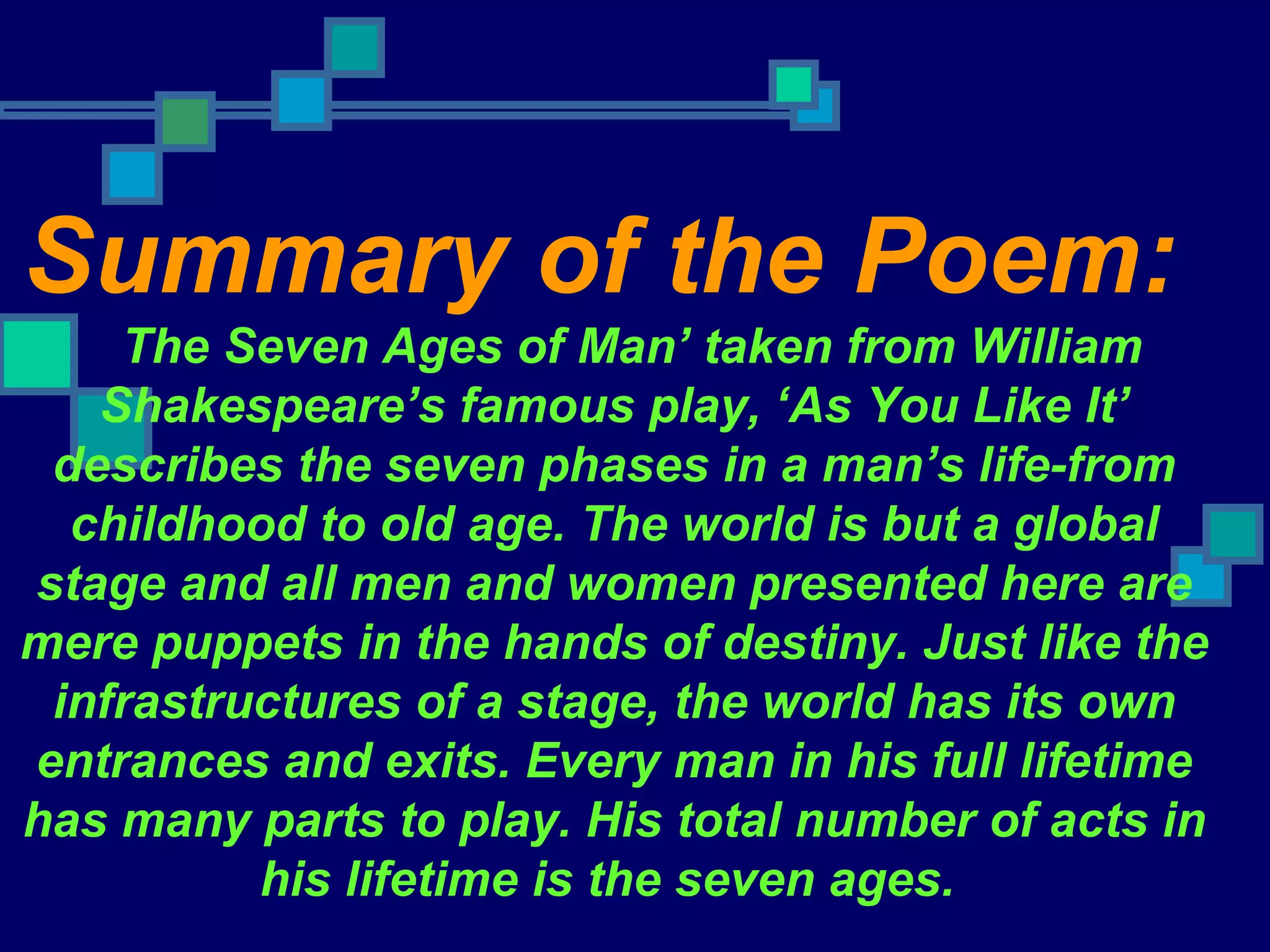 Summary of the Poem:

The Seven Ages of Man’ taken from William Shakespeare’s famous play, ‘As You Like It’ describes the seven phases in a man’s life-from childhood to old age. The world is but a global stage and all men and women presented here are mere puppets in the hands of destiny. Just like the infrastructures of a stage, the world has its own entrances and exits. Every man in his full lifetime has many parts to play. His total number of acts in his lifetime is the seven ages.